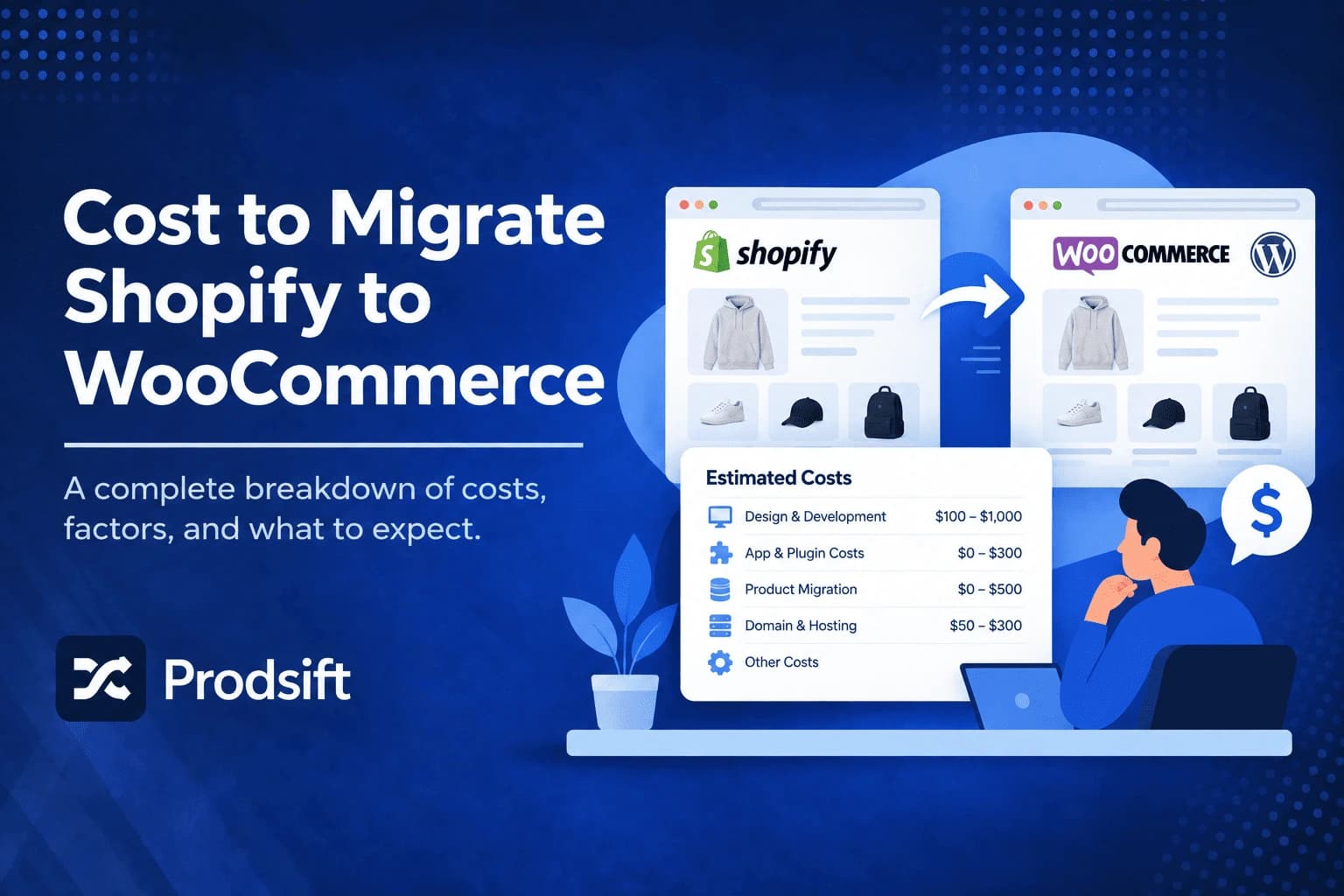 Cost to Migrate Shopify to WooCommerce

A complete breakdown of costs, factors, and what to expect.

Prodsift

shopify

WOO COMMERCE

Estimated Costs

| | |
|---|---|
| Design & Development | \$100 – \$1,000 |
| App & Plugin Costs | \$0 – \$300 |
| Product Migration | \$0 – \$500 |
| Domain & Hosting | \$50 – \$300 |
| Other Costs | |

$